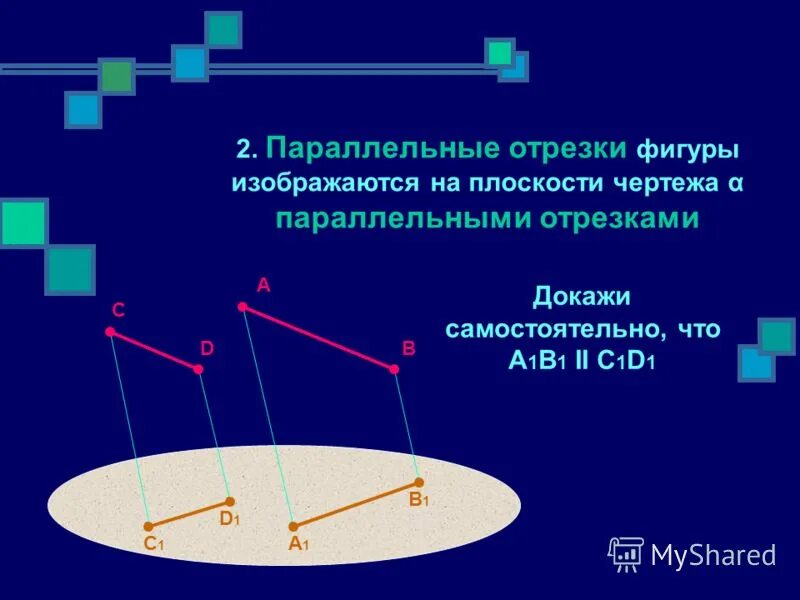 2. Параллельные отрезки фигуры изображаются на плоскости чертежа α параллельными отрезками

Докажи самостоятельно, что $A_1B_1 \parallel C_1D_1$

A

C

D

B

$B_1$

$D_1$

$C_1$

$A_1$

MyShared